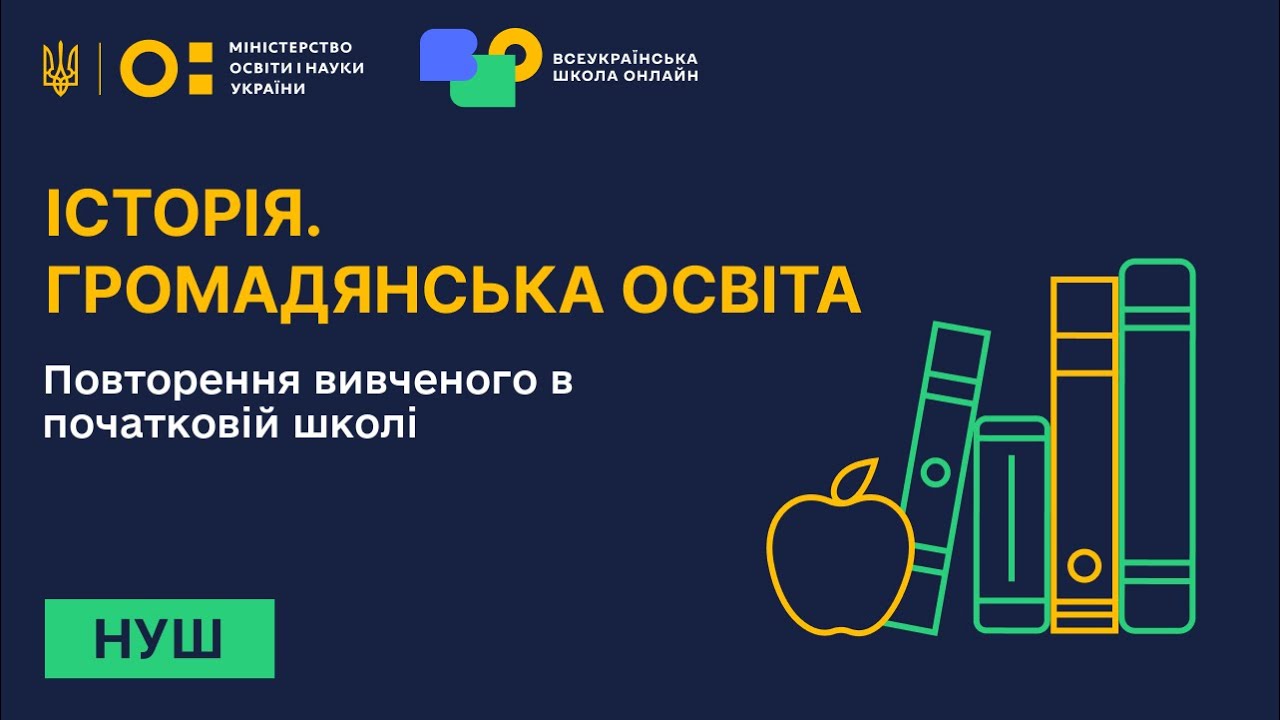 МІНІСТЕРСТВО ОСВІТИ І НАУКИ УКРАЇНИ

ВСЕУКРАЇНСЬКА ШКОЛА ОНЛАЙН

ІСТОРІЯ. ГРОМАДЯНСЬКА ОСВІТА

Повторення вивченого в початковій школі

НУШ